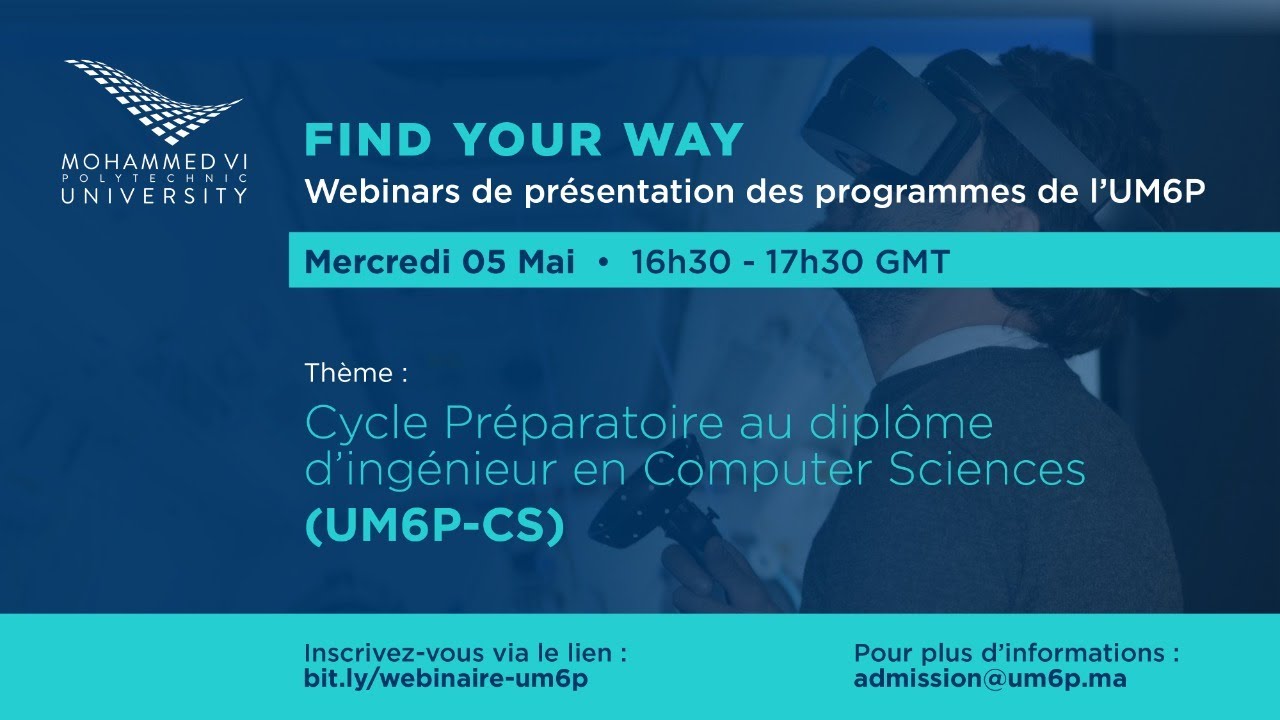 MOHAMMED VI
POLYTECHNIC
UNIVERSITY

FIND YOUR WAY
Webinars de présentation des programmes de l'UM6P

Mercredi 05 Mai • 16h30 - 17h30 GMT

Thème :
Cycle Préparatoire au diplôme d'ingénieur en Computer Sciences
(UM6P-CS)

Inscrivez-vous via le lien :
bit.ly/webinaire-um6p

Pour plus d'informations :
admission@um6p.ma